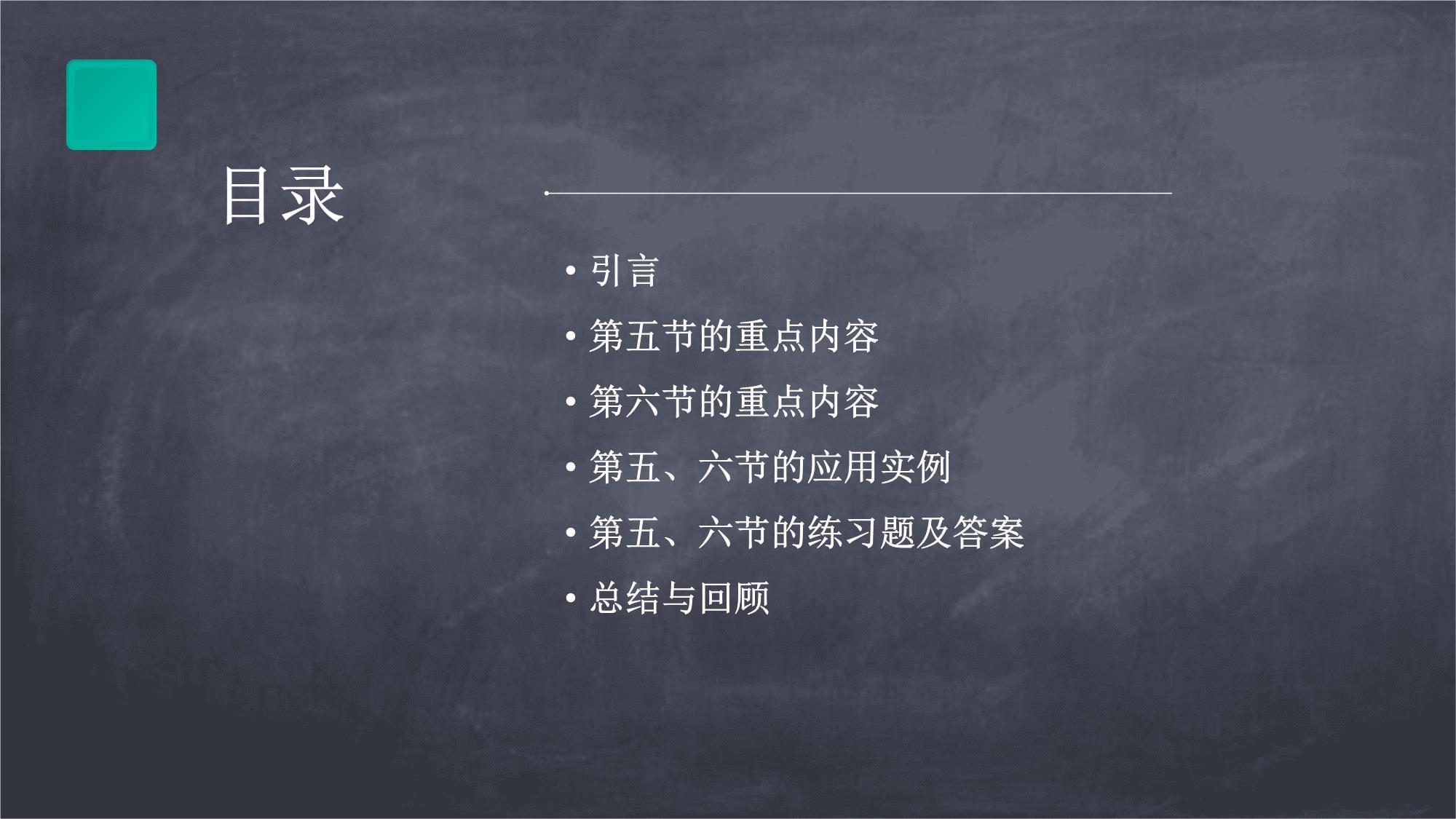 目录

• 引言
• 第五节的重点内容
• 第六节的重点内容
• 第五、六节的应用实例
• 第五、六节的练习题及答案
• 总结与回顾